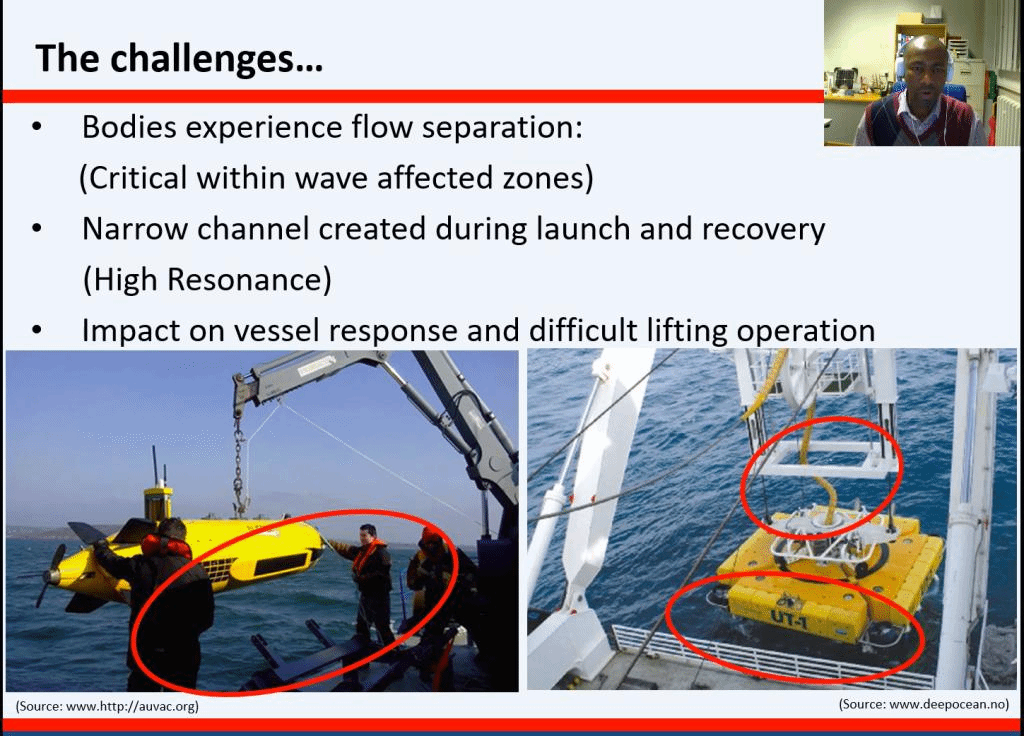 The challenges…

• Bodies experience flow separation: (Critical within wave affected zones)

• Narrow channel created during launch and recovery (High Resonance)

• Impact on vessel response and difficult lifting operation

UT-1

(Source: www.http://auvac.org)

(Source: www.deepocean.no)